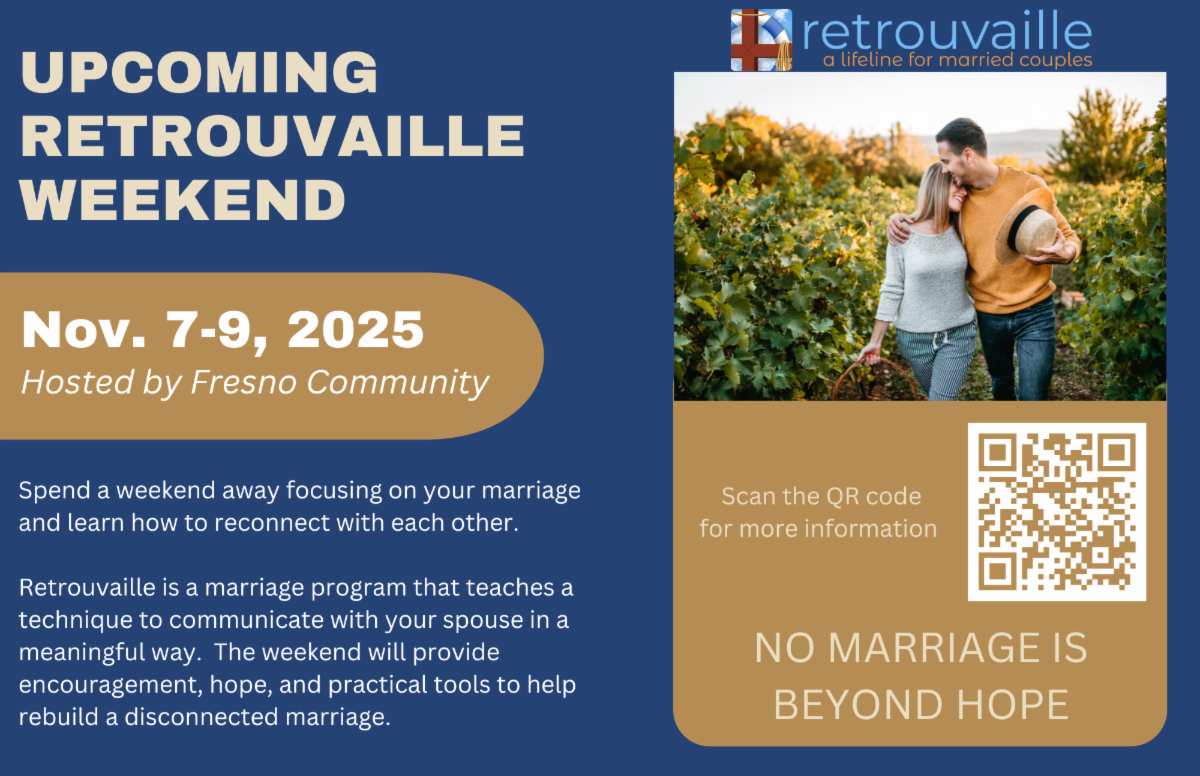 UPCOMING RETROUVAILLE WEEKEND

Nov. 7-9, 2025
Hosted by Fresno Community

Spend a weekend away focusing on your marriage and learn how to reconnect with each other.

Retrouvaille is a marriage program that teaches a technique to communicate with your spouse in a meaningful way. The weekend will provide encouragement, hope, and practical tools to help rebuild a disconnected marriage.

retrouvaille
a lifeline for married couples

Scan the QR code for more information

NO MARRIAGE IS BEYOND HOPE